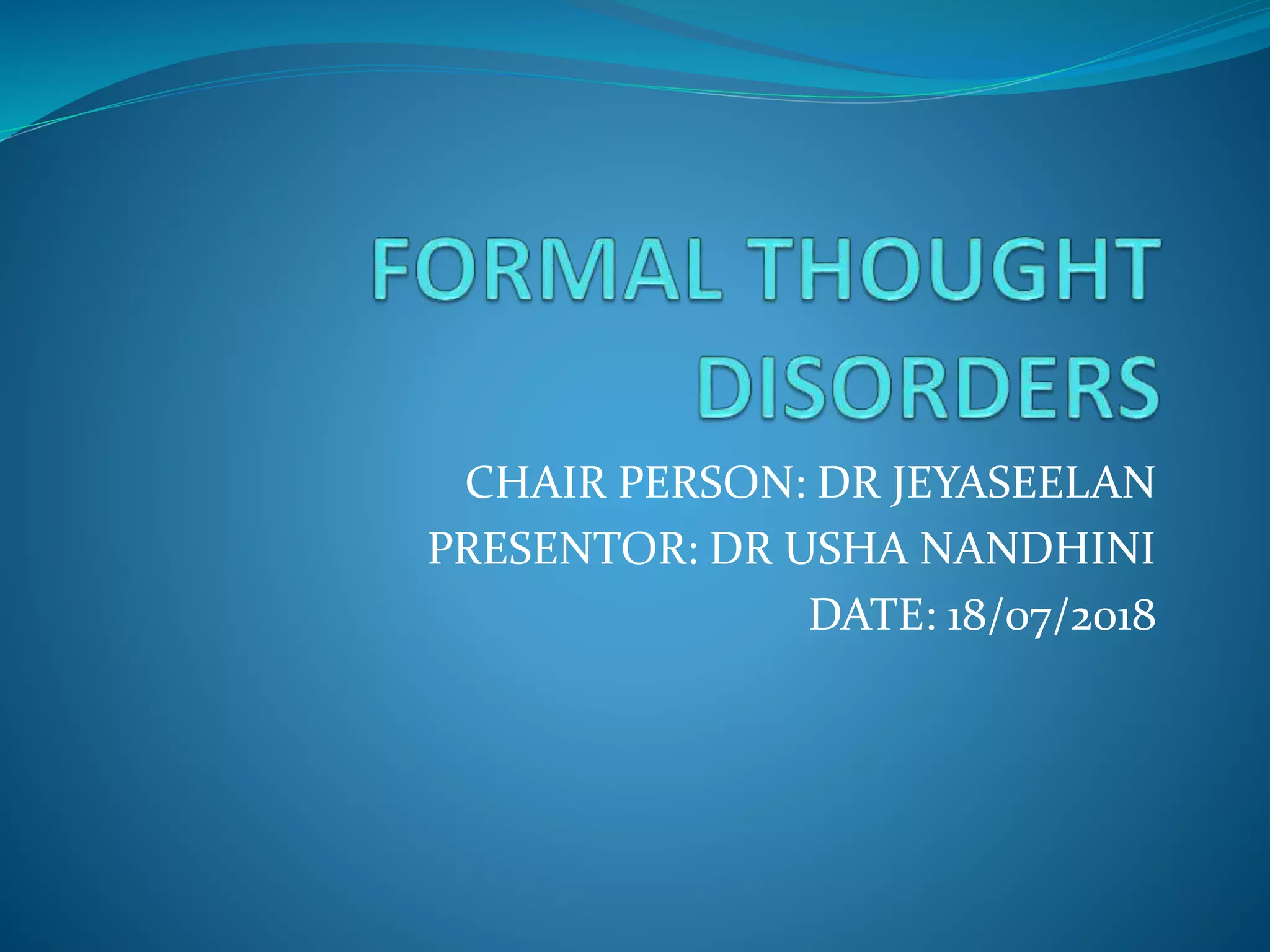 FORMAL THOUGHT DISORDERS

CHAIR PERSON: DR JEYASEELAN
PRESENTOR: DR USHA NANDHINI
DATE: 18/07/2018